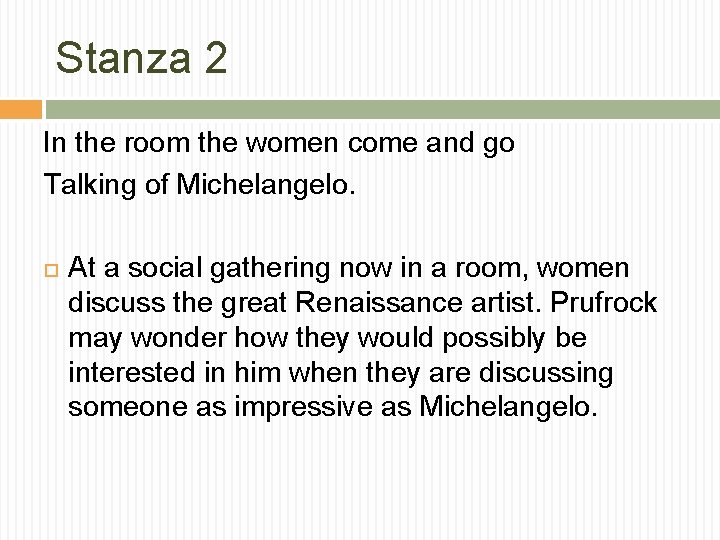 Stanza 2

In the room the women come and go
Talking of Michelangelo.

At a social gathering now in a room, women discuss the great Renaissance artist. Prufrock may wonder how they would possibly be interested in him when they are discussing someone as impressive as Michelangelo.